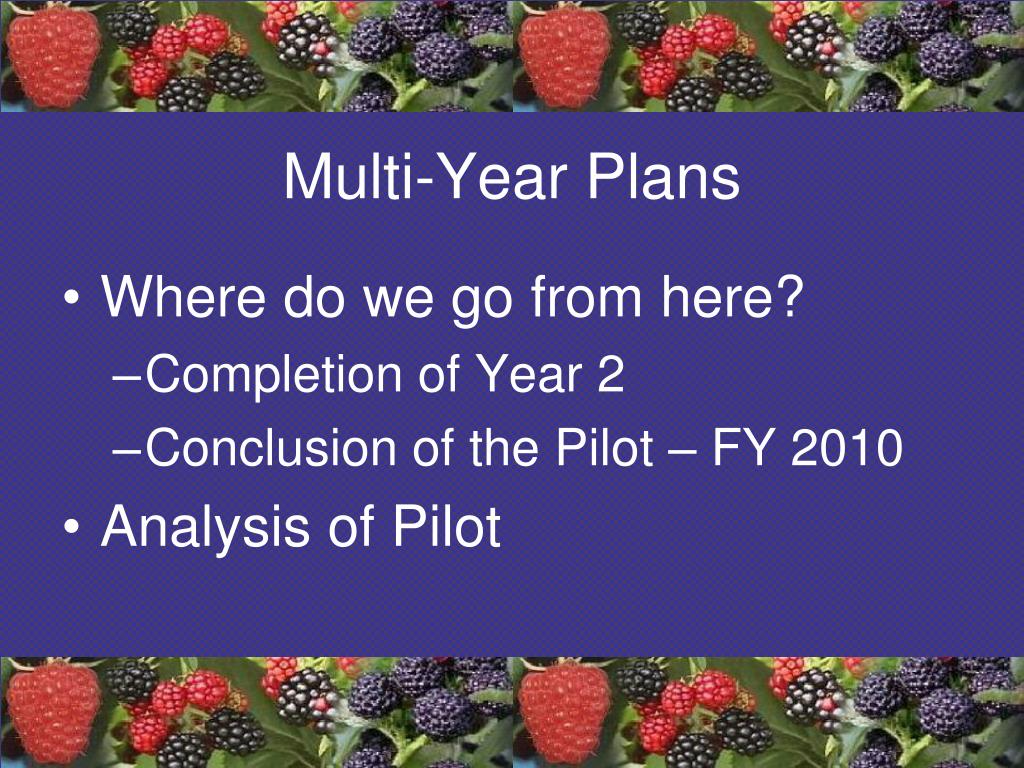 Multi-Year Plans

• Where do we go from here?
–Completion of Year 2
–Conclusion of the Pilot – FY 2010
• Analysis of Pilot